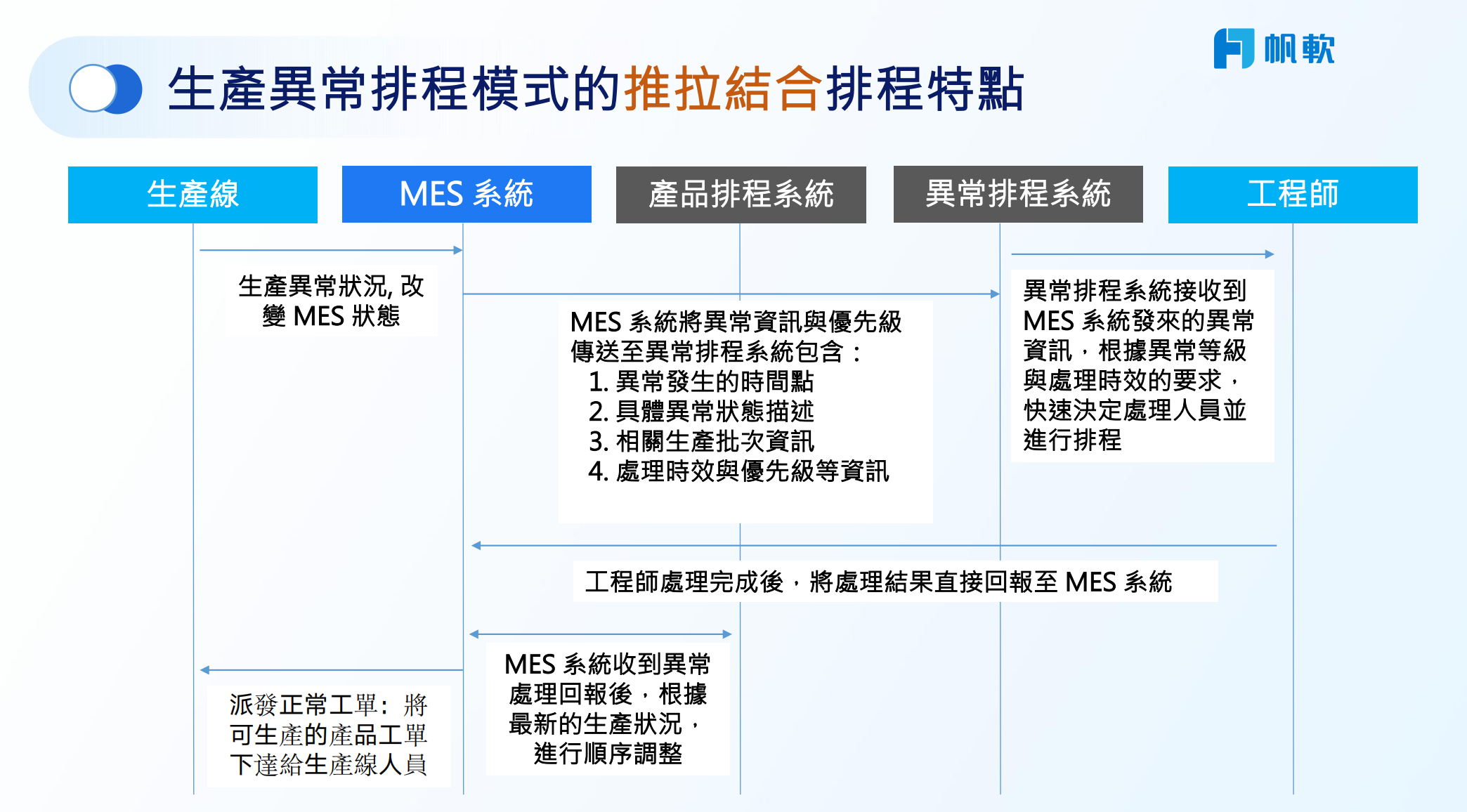 帆軟

生產異常排程模式的推拉結合排程特點

生產線

MES 系統

產品排程系統

異常排程系統

工程師

生產異常狀況, 改變 MES 狀態

MES 系統將異常資訊與優先級傳送至異常排程系統包含：
1. 異常發生的時間點
2. 具體異常狀態描述
3. 相關生產批次資訊
4. 處理時效與優先級等資訊

異常排程系統接收到 MES 系統發來的異常資訊，根據異常等級與處理時效的要求，快速決定處理人員並進行排程

工程師處理完成後，將處理結果直接回報至 MES 系統

MES 系統收到異常處理回報後，根據最新的生產狀況，進行順序調整

派發正常工單：將可生產的產品工單下達給生產線人員